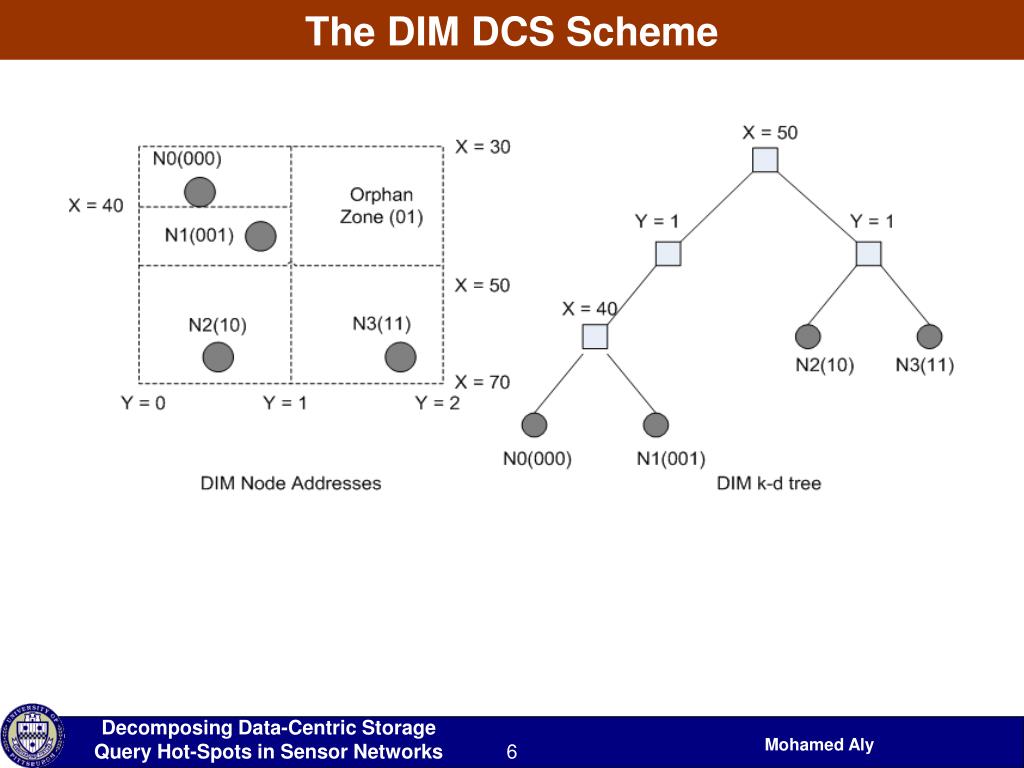 The DIM DCS Scheme

N0(000)

X = 30

X = 40

Orphan Zone (01)

N1(001)

X = 50

N2(10)

N3(11)

X = 70

Y = 0

Y = 1

Y = 2

DIM Node Addresses

X = 50

Y = 1

Y = 1

X = 40

N2(10)

N3(11)

N0(000)

N1(001)

DIM k-d tree

Decomposing Data-Centric Storage Query Hot-Spots in Sensor Networks

6

Mohamed Aly